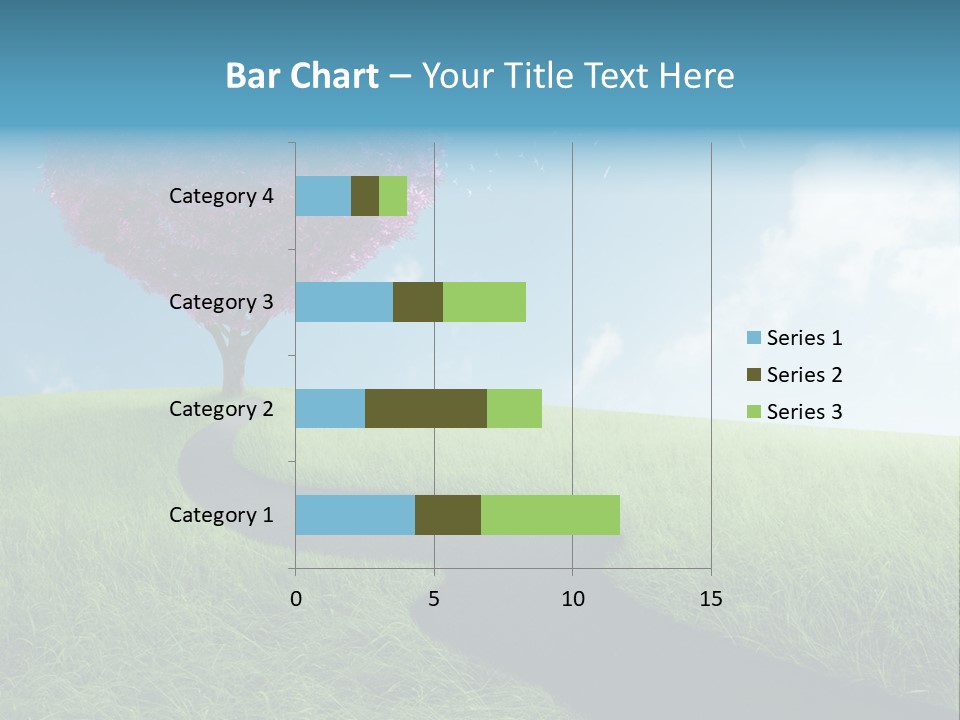 Bar Chart – Your Title Text Here

Category 4
Category 3
Category 2
Category 1

0
5
10
15

Series 1
Series 2
Series 3